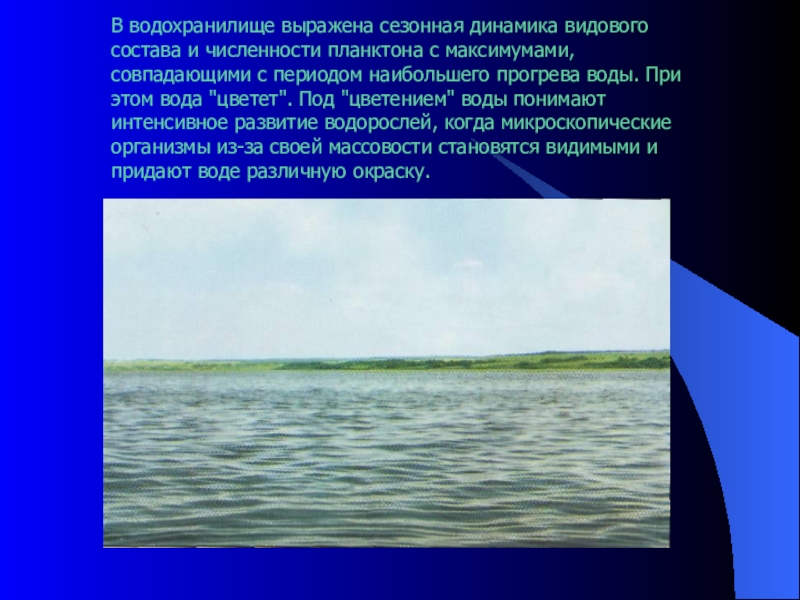 В водохранилище выражена сезонная динамика видового состава и численности планктона с максимумами, совпадающими с периодом наибольшего прогрева воды. При этом вода "цветет". Под "цветением" воды понимают интенсивное развитие водорослей, когда микроскопические организмы из-за своей массовости становятся видимыми и придают воде различную окраску.